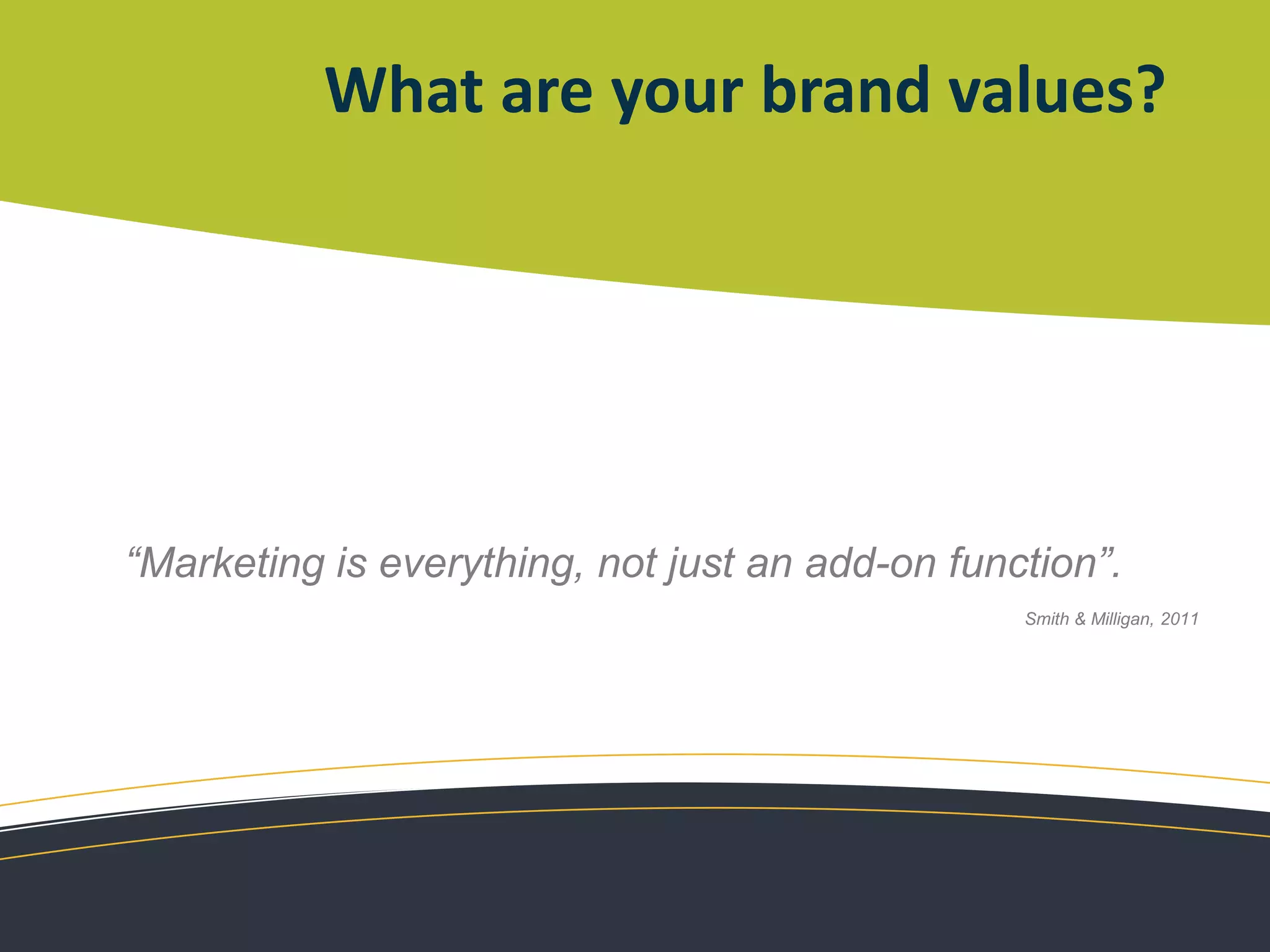 What are your brand values?

“Marketing is everything, not just an add-on function”.

Smith & Milligan, 2011